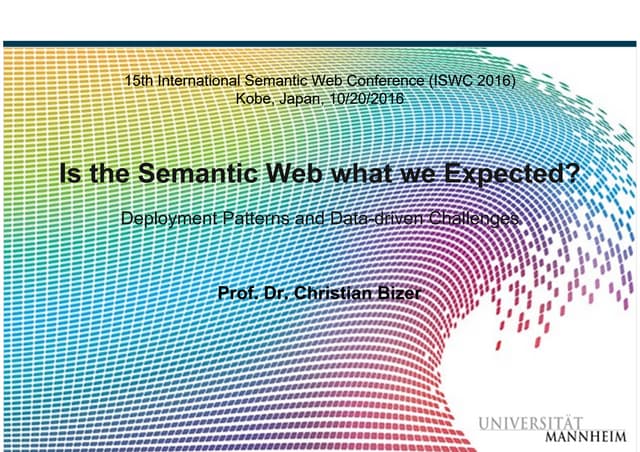 15th International Semantic Web Conference (ISWC 2016)
Kobe, Japan, 10/20/2016

Is the Semantic Web what we Expected?

Deployment Patterns and Data-driven Challenges

Prof. Dr. Christian Bizer

UNIVERSITÄT
MANNHEIM